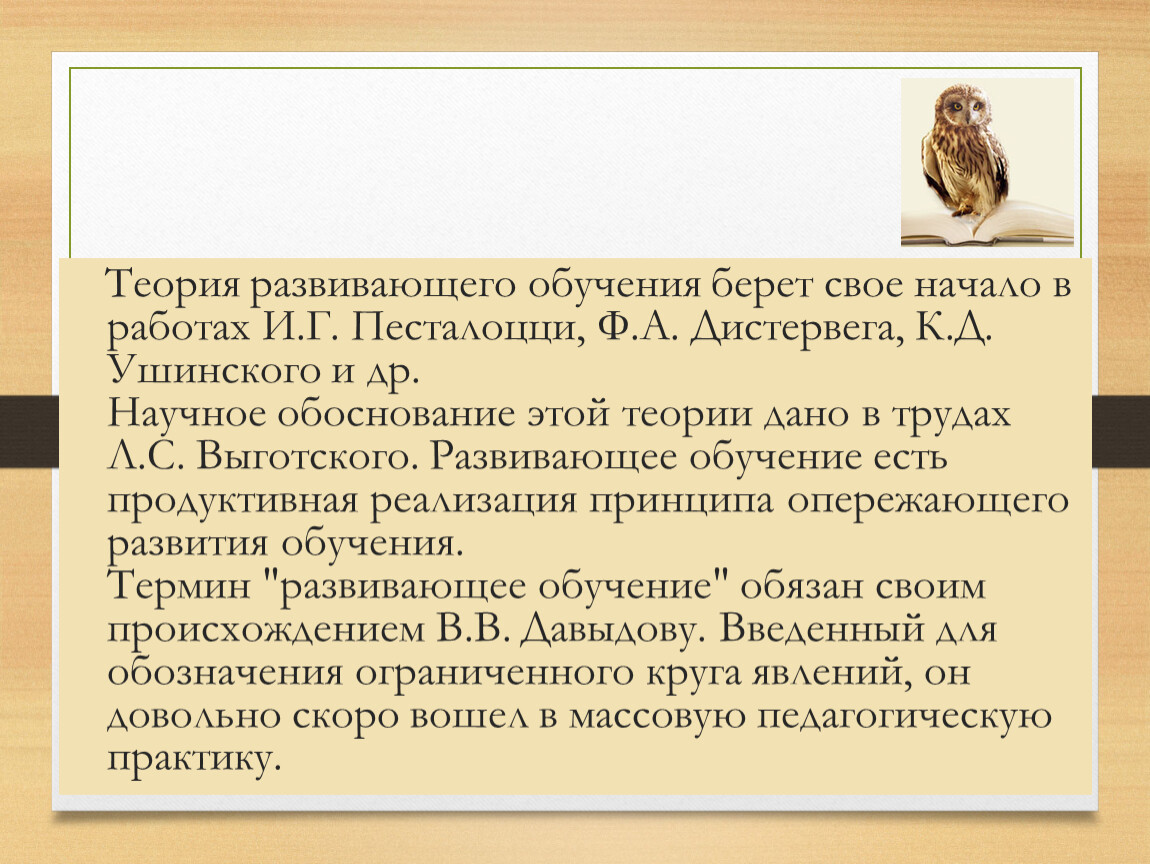 Теория развивающего обучения берет свое начало в работах И.Г. Песталоцци, Ф.А. Дистервега, К.Д. Ушинского и др.
Научное обоснование этой теории дано в трудах Л.С. Выготского. Развивающее обучение есть продуктивная реализация принципа опережающего развития обучения.
Термин "развивающее обучение" обязан своим происхождением В.В. Давыдову. Введенный для обозначения ограниченного круга явлений, он довольно скоро вошел в массовую педагогическую практику.